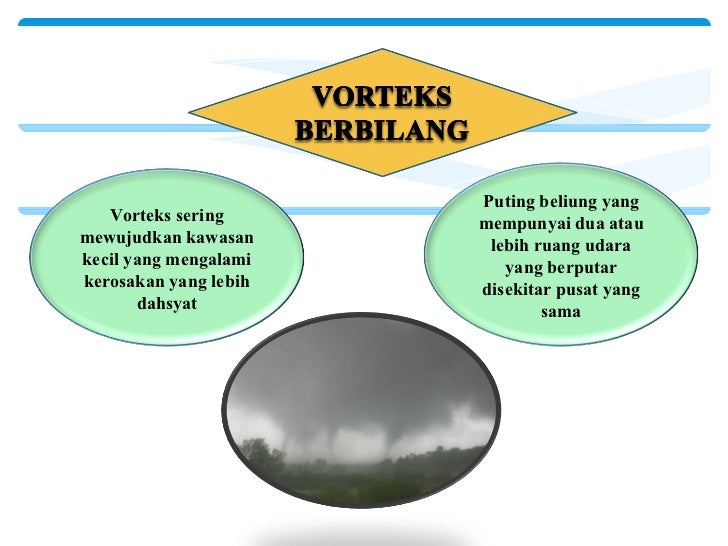 VORTEKS BERBILANG

Vorteks sering mewujudkan kawasan kecil yang mengalami kerosakan yang lebih dahsyat

Puting beliung yang mempunyai dua atau lebih ruang udara yang berputar disekitar pusat yang sama